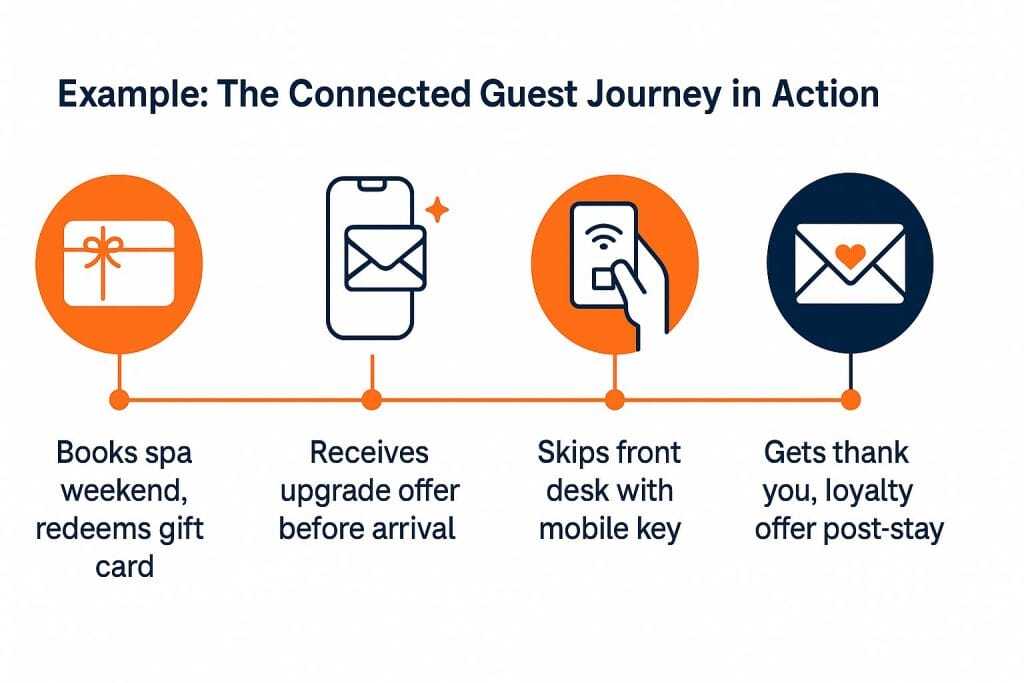 Example: The Connected Guest Journey in Action

Books spa weekend, redeems gift card

Receives upgrade offer before arrival

Skips front desk with mobile key

Gets thank you, loyalty offer post-stay